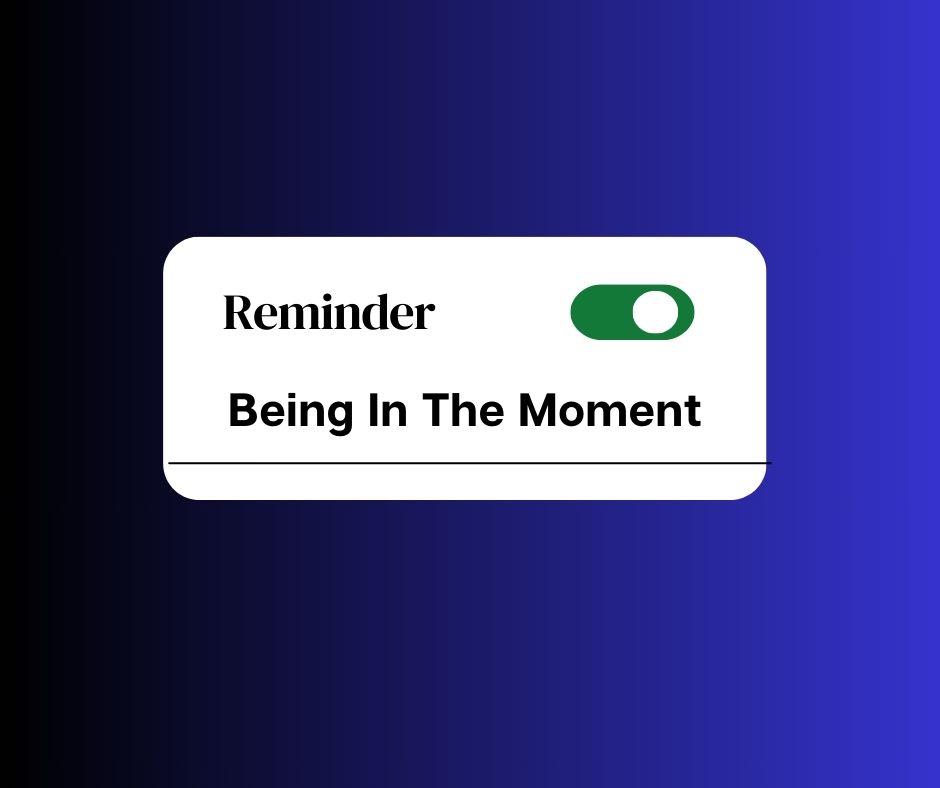 Reminder

Being In The Moment